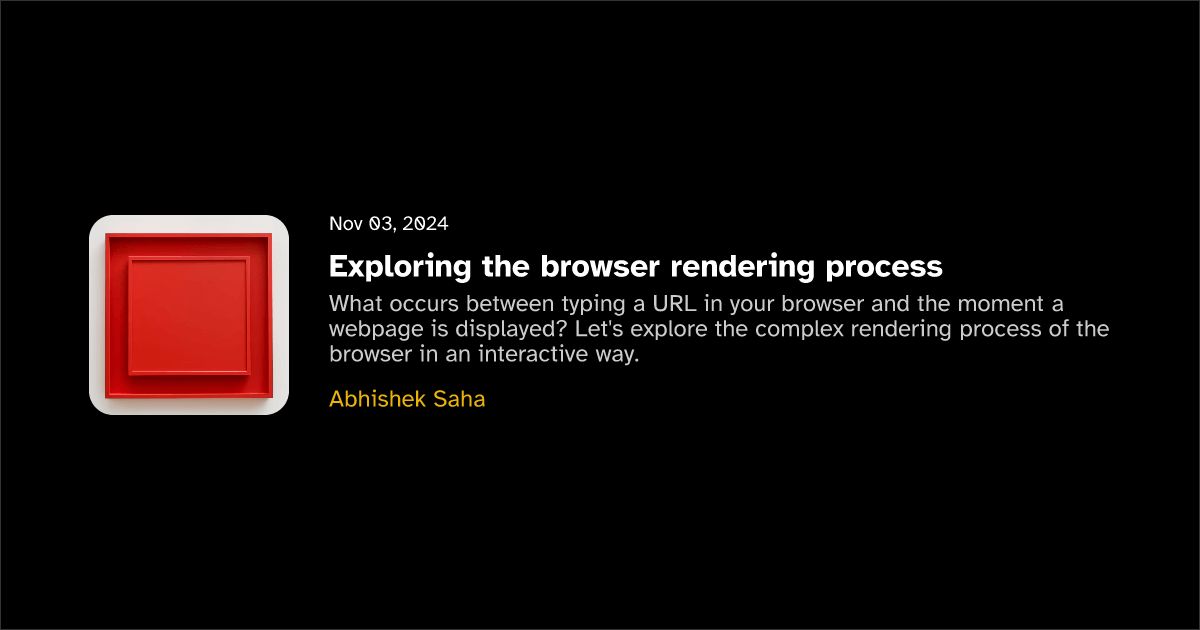 Nov 03, 2024

Exploring the browser rendering process

What occurs between typing a URL in your browser and the moment a webpage is displayed? Let's explore the complex rendering process of the browser in an interactive way.

Abhishek Saha